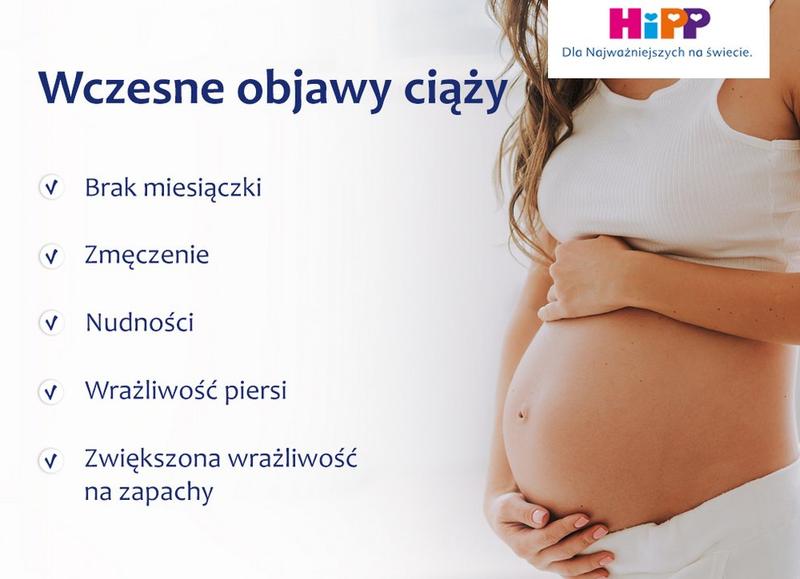 HiPP
Dla Najważniejszych na świecie.

Wczesne objawy ciąży

Brak miesiączki

Zmęczenie

Nudności

Wrażliwość piersi

Zwiększona wrażliwość na zapachy